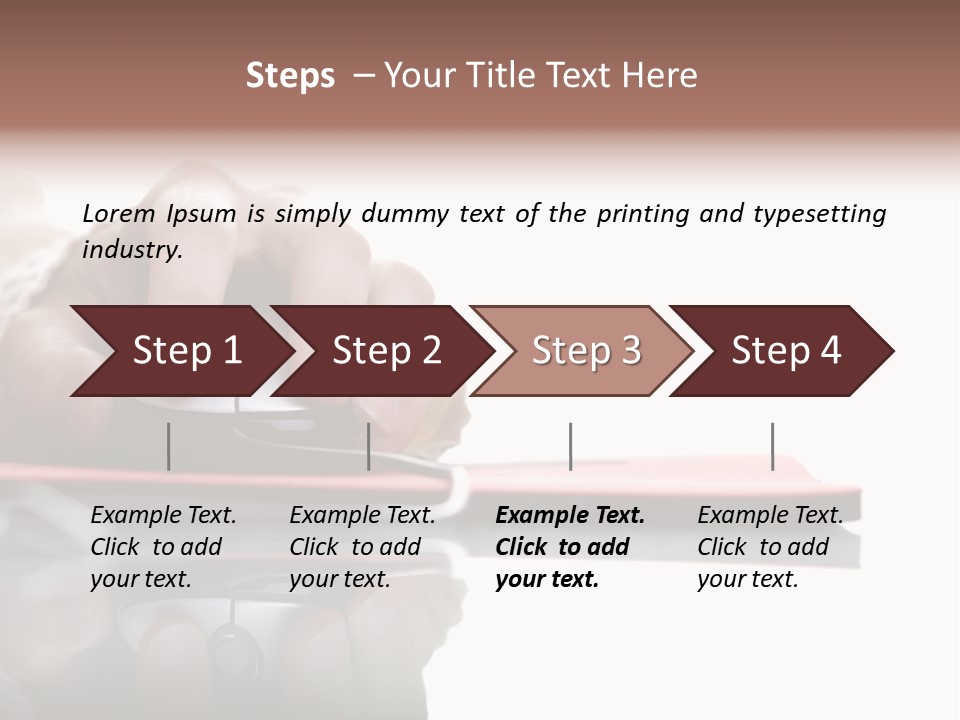 Steps – Your Title Text Here

Lorem Ipsum is simply dummy text of the printing and typesetting industry.

Step 1

Step 2

Step 3

Step 4

Example Text. Click to add your text.

Example Text. Click to add your text.

Example Text. Click to add your text.

Example Text. Click to add your text.